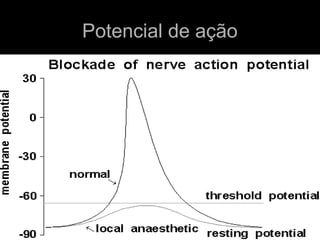 Potencial de ação

Blockade of nerve action potential

membrane potential

30
0
-30
-60
-90

normal

threshold potential

local anaesthetic

resting potential